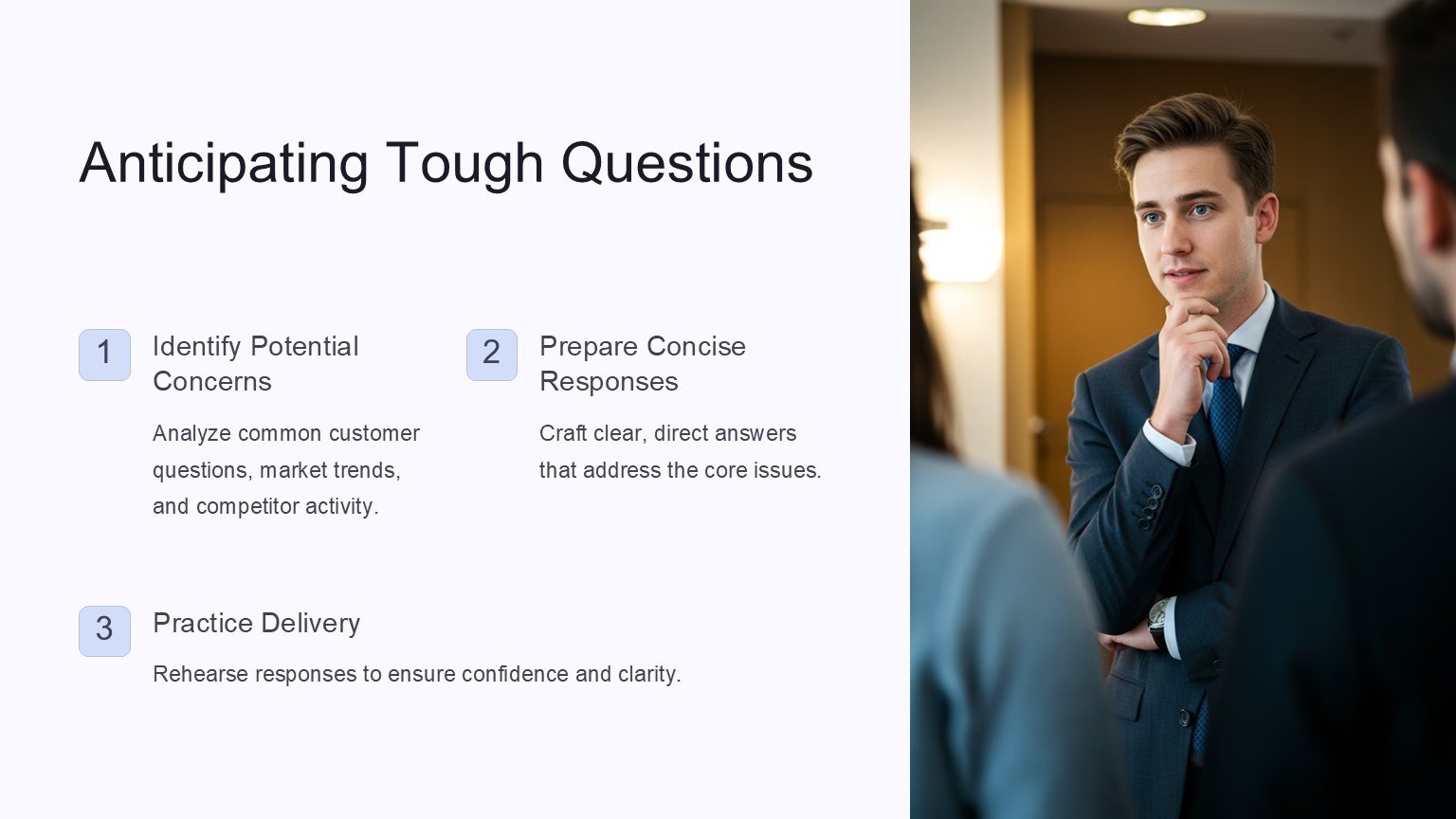 Anticipating Tough Questions

1

Identify Potential Concerns

Analyze common customer questions, market trends, and competitor activity.

2

Prepare Concise Responses

Craft clear, direct answers that address the core issues.

3

Practice Delivery

Rehearse responses to ensure confidence and clarity.